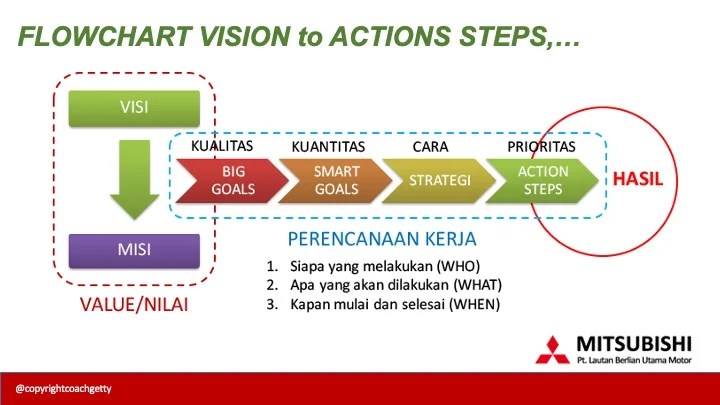 FLOWCHART VISION to ACTIONS STEPS,…

VISI

MISI

VALUE/NILAI

KUALITAS
BIG GOALS

KUANTITAS
SMART GOALS

CARA
STRATEGI

PRIORITAS
ACTION STEPS

HASIL

PERENCANAAN KERJA

1. Siapa yang melakukan (WHO)
2. Apa yang akan dilakukan (WHAT)
3. Kapan mulai dan selesai (WHEN)

MITSUBISHI
Pt. Lautan Berlian Utama Motor

@copyrightcoachgetty